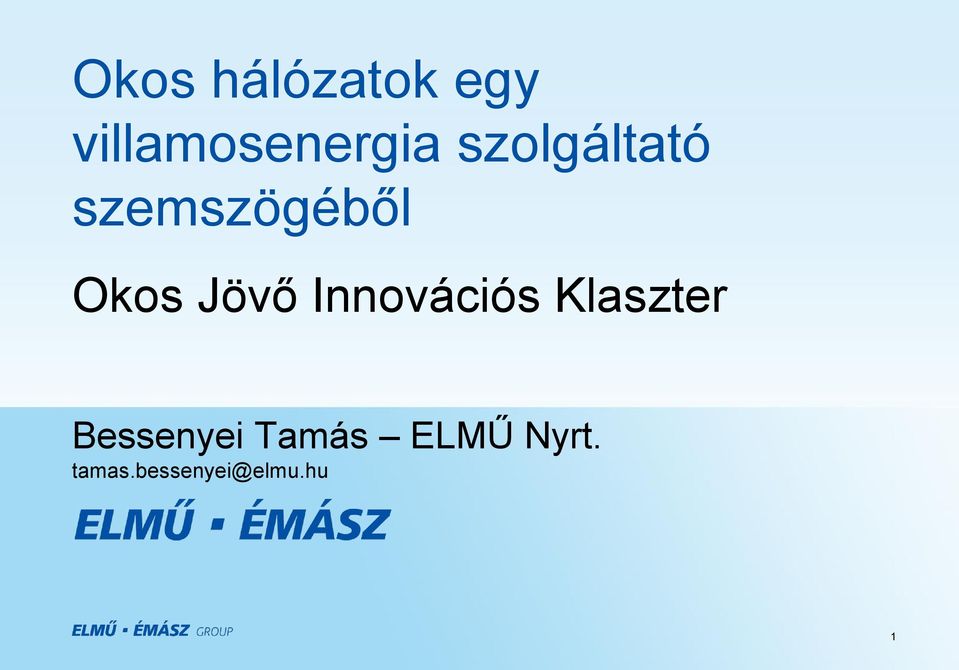 Okos hálózatok egy villamosenergia szolgáltató szemszögéből

Okos Jövő Innovációs Klaszter

Bessenyei Tamás – ELMŰ Nyrt.
tamas.bessenyei@elmu.hu

ELMŰ ▪ ÉMÁSZ

ELMŰ ▪ ÉMÁSZ GROUP

1